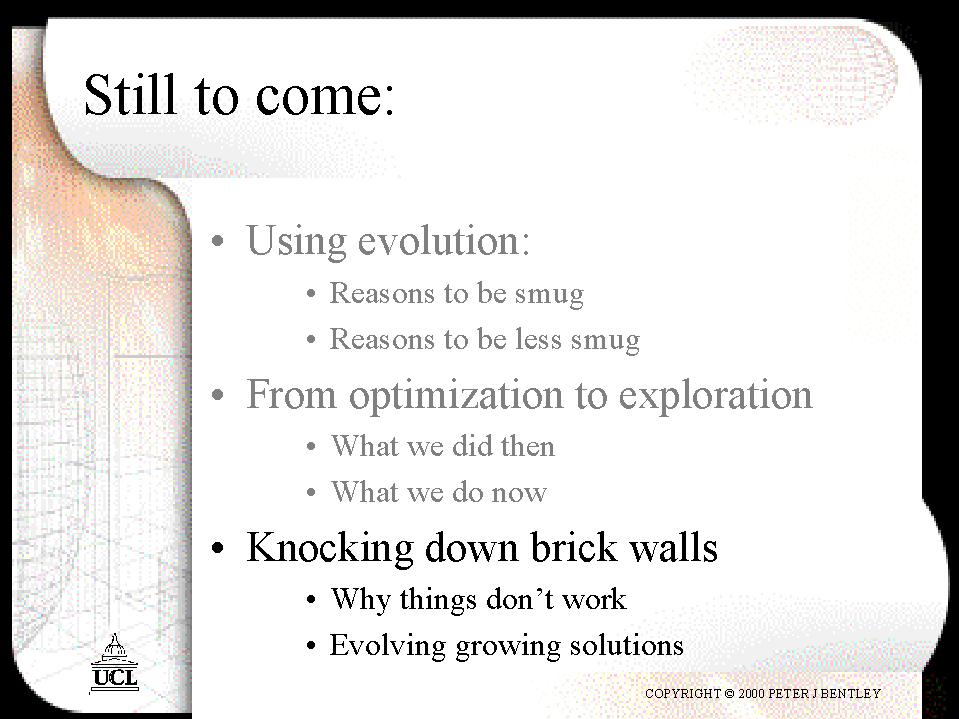 Still to come:

• Using evolution:
  • Reasons to be smug
  • Reasons to be less smug
• From optimization to exploration
  • What we did then
  • What we do now
• Knocking down brick walls
  • Why things don't work
  • Evolving growing solutions

UCL

COPYRIGHT © 2000 PETER J BENTLEY